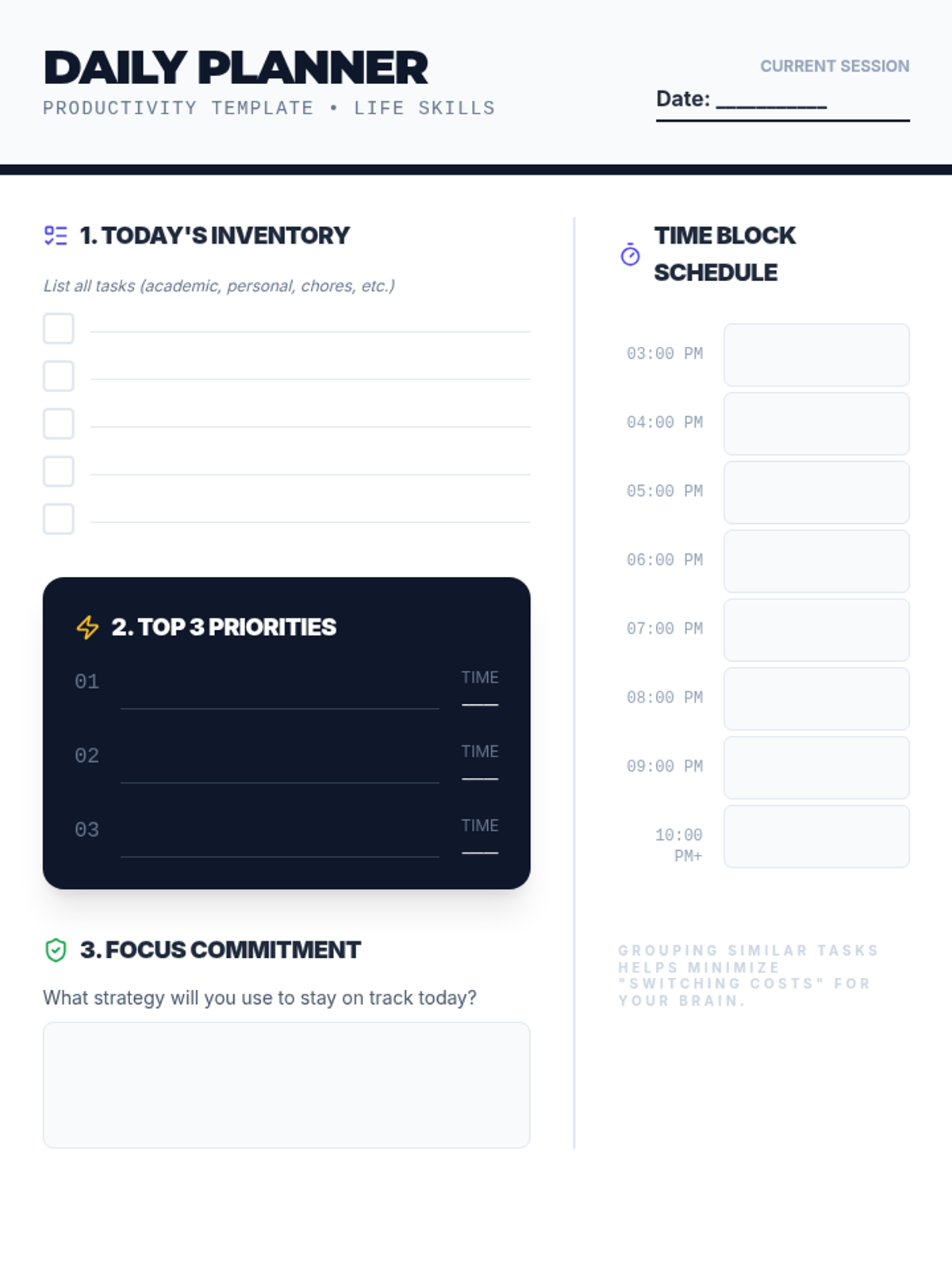 DAILY PLANNER
PRODUCTIVITY TEMPLATE • LIFE SKILLS

CURRENT SESSION
Date: __________

1. TODAY'S INVENTORY

List all tasks (academic, personal, chores, etc.)

2. TOP 3 PRIORITIES

01 TIME ___
02 TIME ___
03 TIME ___

3. FOCUS COMMITMENT

What strategy will you use to stay on track today?

TIME BLOCK SCHEDULE

03:00 PM
04:00 PM
05:00 PM
06:00 PM
07:00 PM
08:00 PM
09:00 PM
10:00 PM+

GROUPING SIMILAR TASKS HELPS MINIMIZE "SWITCHING COSTS" FOR YOUR BRAIN.